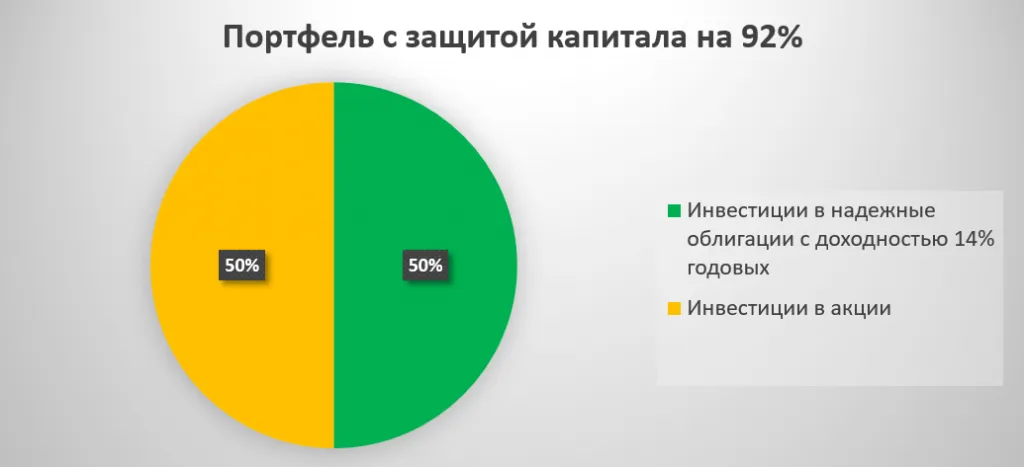 Портфель с защитой капитала на 92%

50%

50%

Инвестиции в надежные облигации с доходностью 14% годовых

Инвестиции в акции